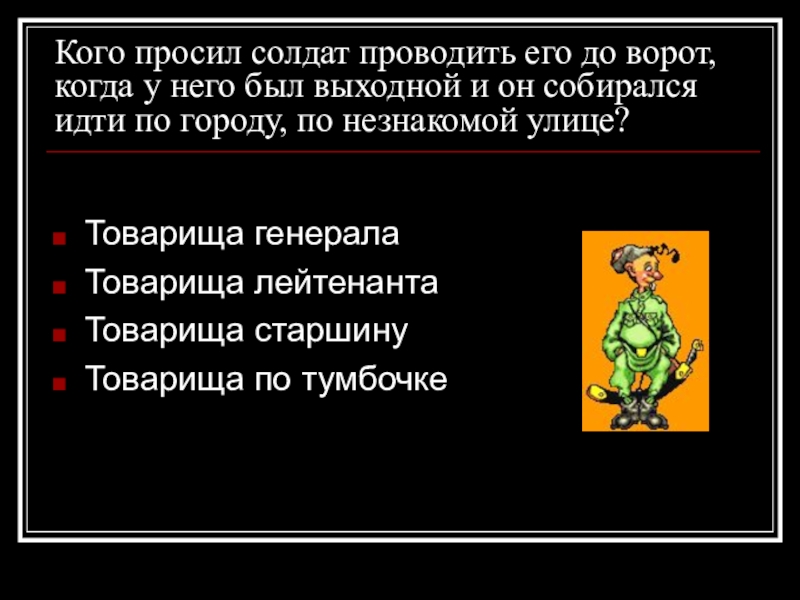 Кого просил солдат проводить его до ворот, когда у него был выходной и он собирался идти по городу, по незнакомой улице?

Товарища генерала
Товарища лейтенанта
Товарища старшину
Товарища по тумбочке